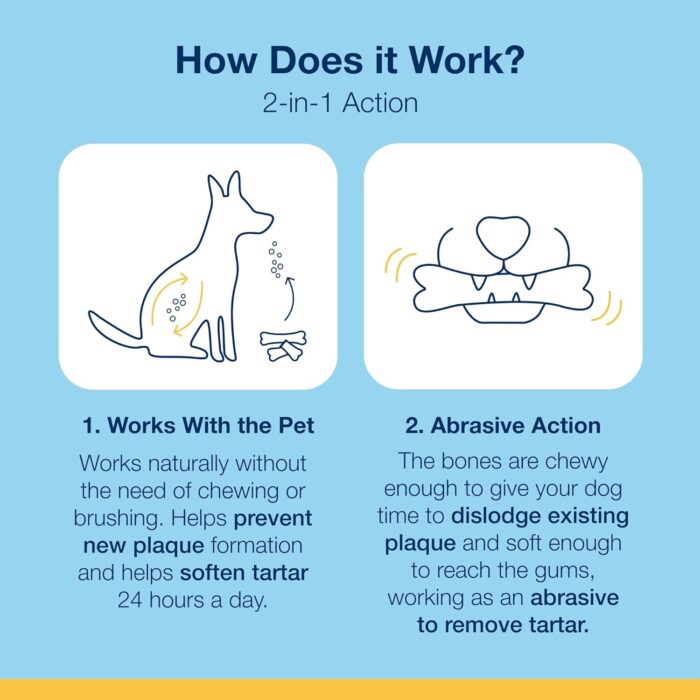 How Does it Work?
2-in-1 Action

1. Works With the Pet

Works naturally without the need of chewing or brushing. Helps prevent new plaque formation and helps soften tartar 24 hours a day.

2. Abrasive Action

The bones are chewy enough to give your dog time to dislodge existing plaque and soft enough to reach the gums, working as an abrasive to remove tartar.